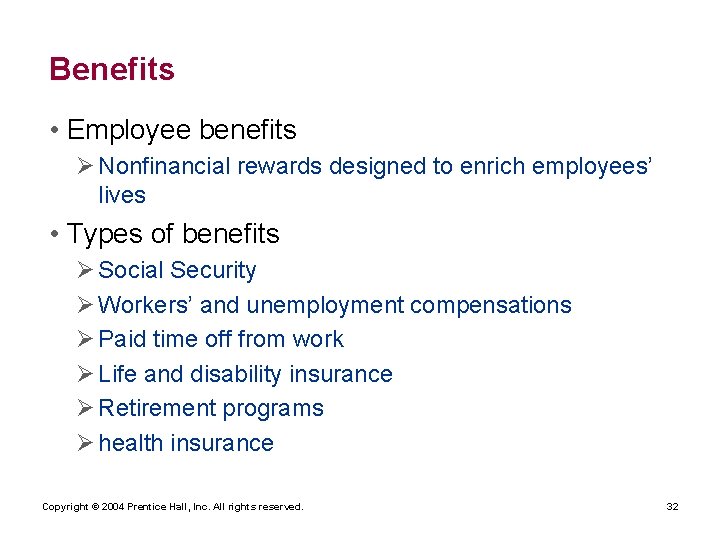 Benefits

• Employee benefits
  ➢ Nonfinancial rewards designed to enrich employees' lives

• Types of benefits
  ➢ Social Security
  ➢ Workers' and unemployment compensations
  ➢ Paid time off from work
  ➢ Life and disability insurance
  ➢ Retirement programs
  ➢ health insurance

Copyright © 2004 Prentice Hall, Inc. All rights reserved.

32